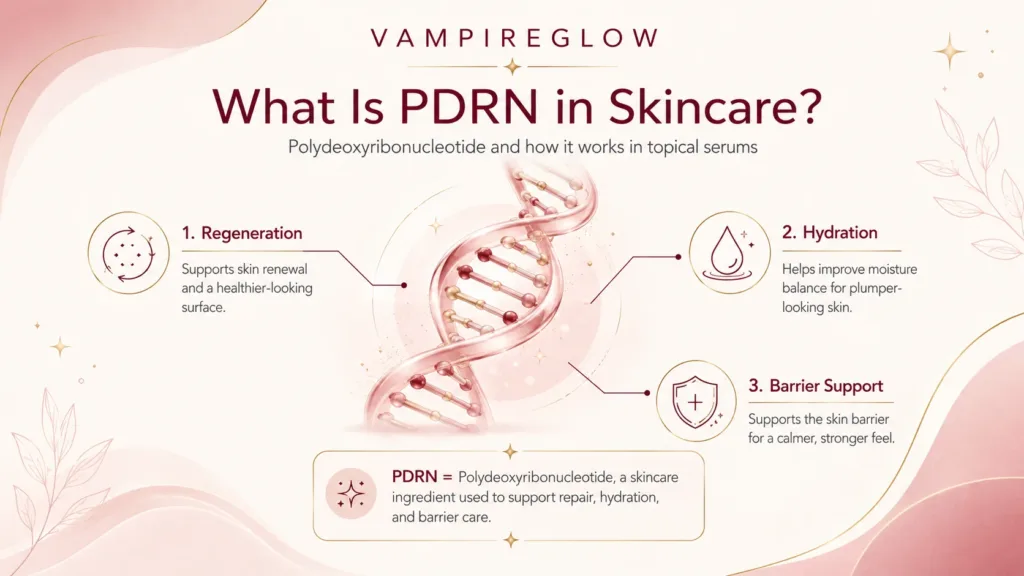 VAMPIREGLOW

What Is PDRN in Skincare?

Polydeoxyribonucleotide and how it works in topical serums

1. Regeneration
Supports skin renewal and a healthier-looking surface.

2. Hydration
Helps improve moisture balance for plumper-looking skin.

3. Barrier Support
Supports the skin barrier for a calmer, stronger feel.

PDRN = Polydeoxyribonucleotide, a skincare ingredient used to support repair, hydration, and barrier care.